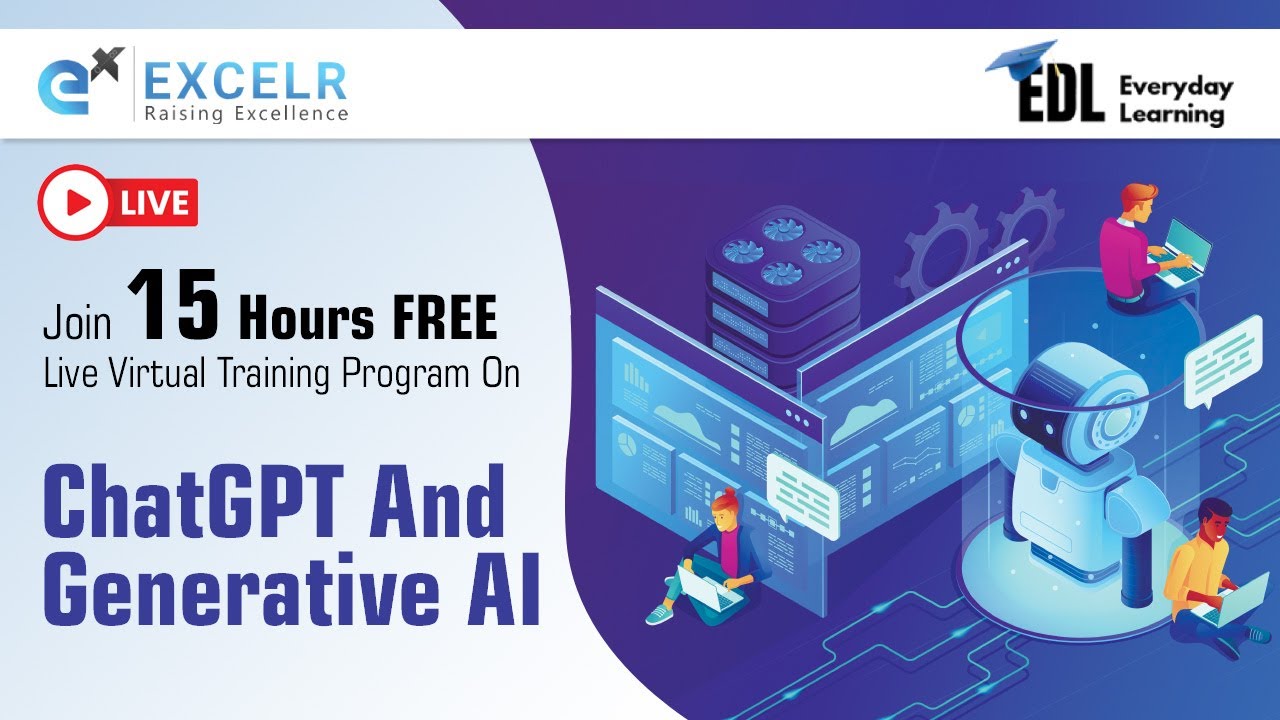 EXCELR
Raising Excellence

EDL Everyday Learning

LIVE

Join 15 Hours FREE
Live Virtual Training Program On

ChatGPT And Generative AI